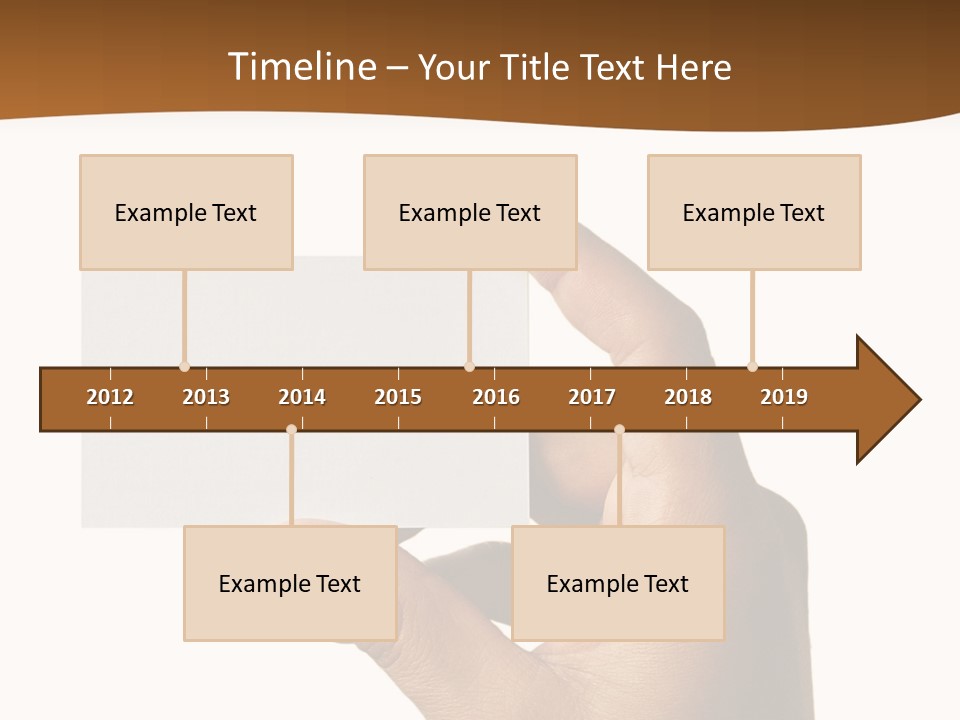 Timeline – Your Title Text Here

Example Text

Example Text

Example Text

2012 2013 2014 2015 2016 2017 2018 2019

Example Text

Example Text